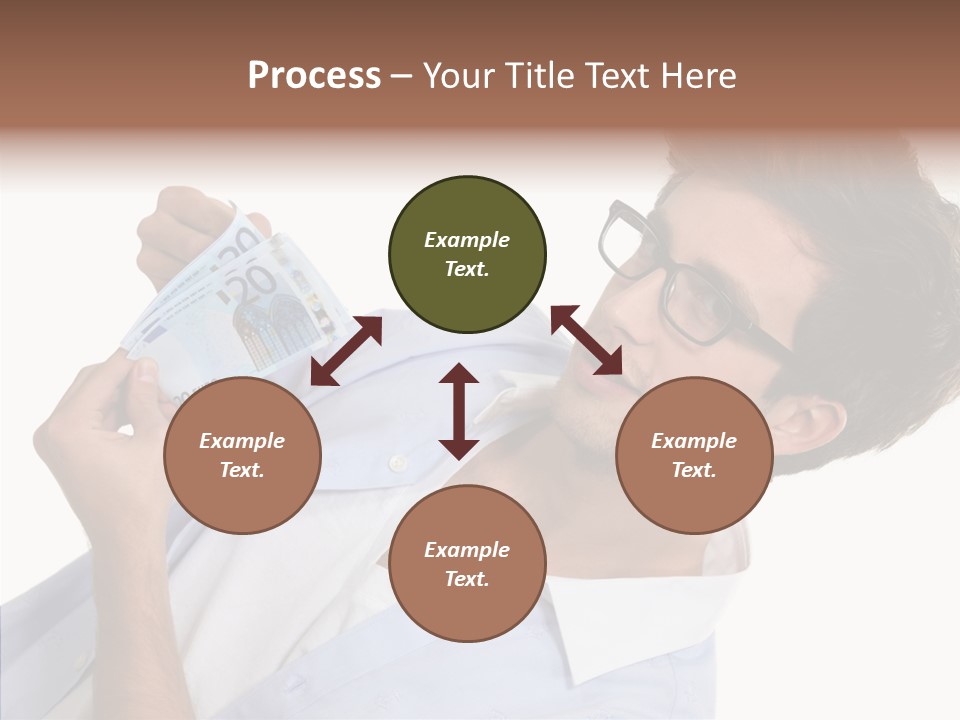 Process – Your Title Text Here

Example Text.

Example Text.

Example Text.

Example Text.